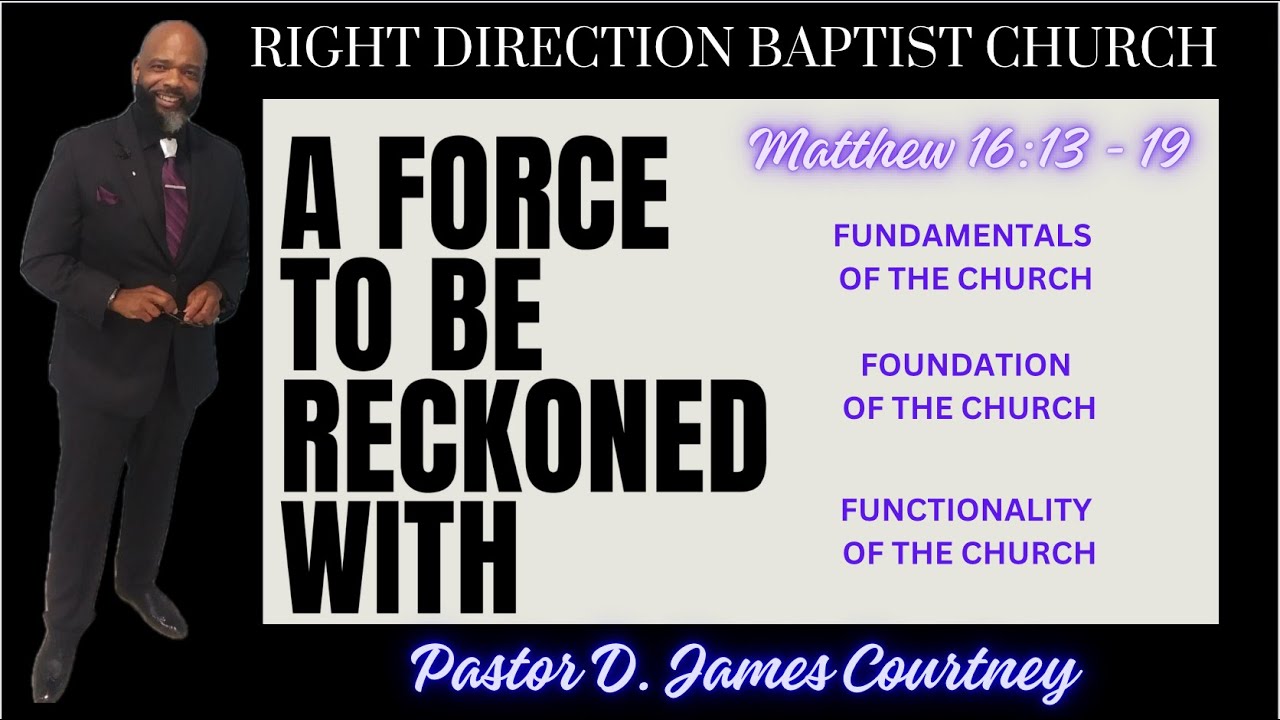 RIGHT DIRECTION BAPTIST CHURCH

A FORCE TO BE RECKONED WITH

Matthew 16:13 - 19

FUNDAMENTALS OF THE CHURCH

FOUNDATION OF THE CHURCH

FUNCTIONALITY OF THE CHURCH

Pastor D. James Courtney